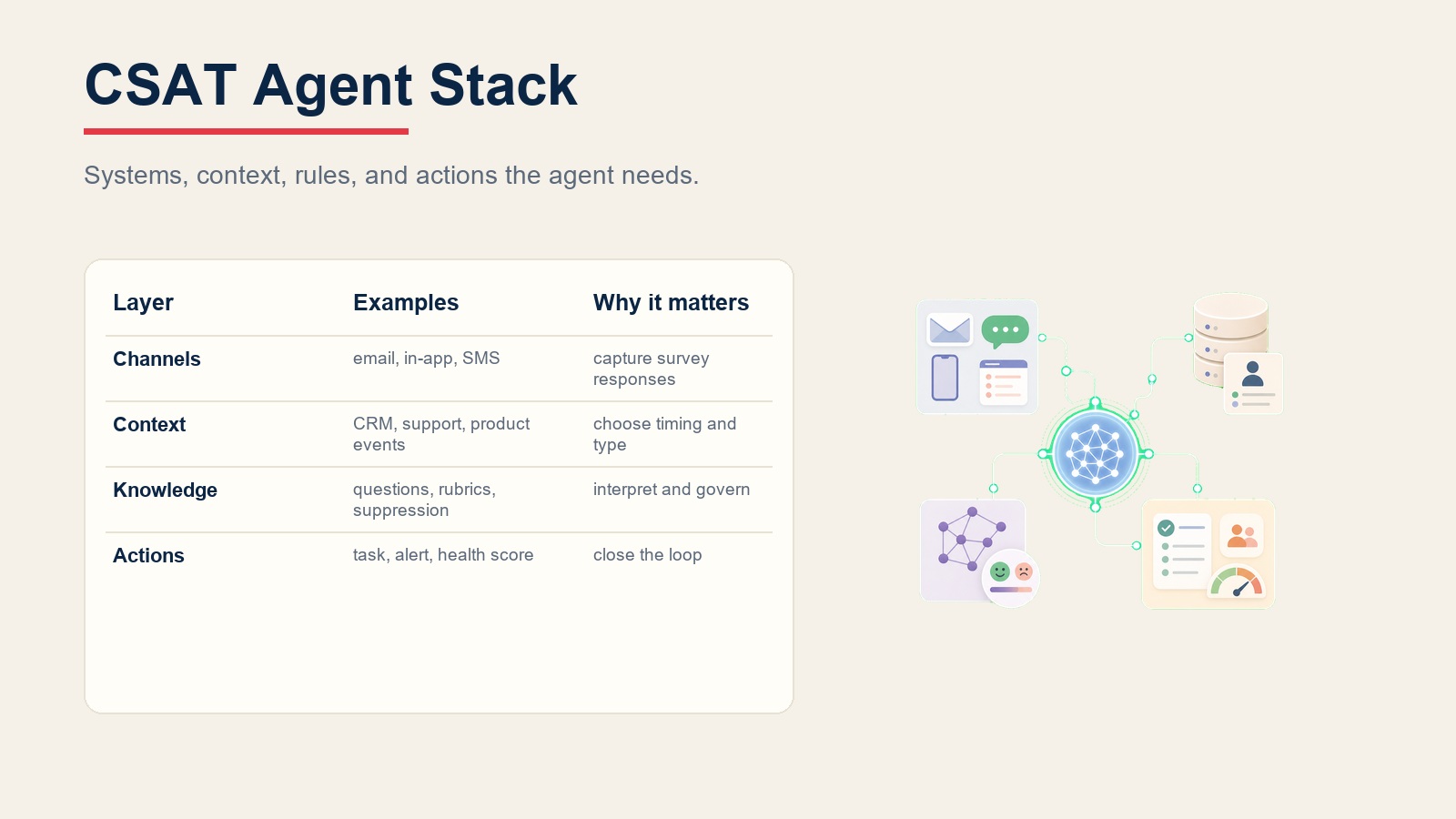 CSAT Agent Stack

Systems, context, rules, and actions the agent needs.

| Layer | Examples | Why it matters |
|---|---|---|
| Channels | email, in-app, SMS | capture survey responses |
| Context | CRM, support, product events | choose timing and type |
| Knowledge | questions, rubrics, suppression | interpret and govern |
| Actions | task, alert, health score | close the loop |